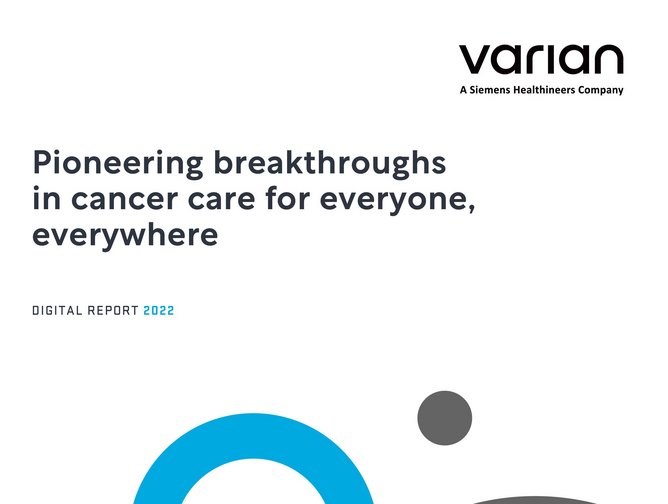 varian
A Siemens Healthineers Company

Pioneering breakthroughs in cancer care for everyone, everywhere

DIGITAL REPORT 2022